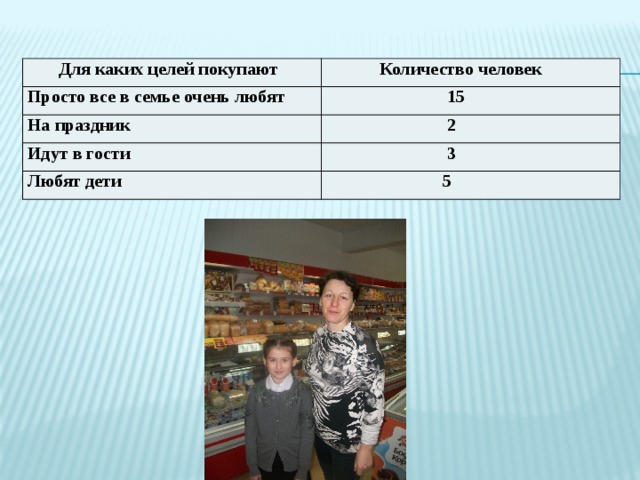 | Для каких целей покупают | Количество человек |
|---|---|
| Просто все в семье очень любят | 15 |
| На праздник | 2 |
| Идут в гости | 3 |
| Любят дети | 5 |